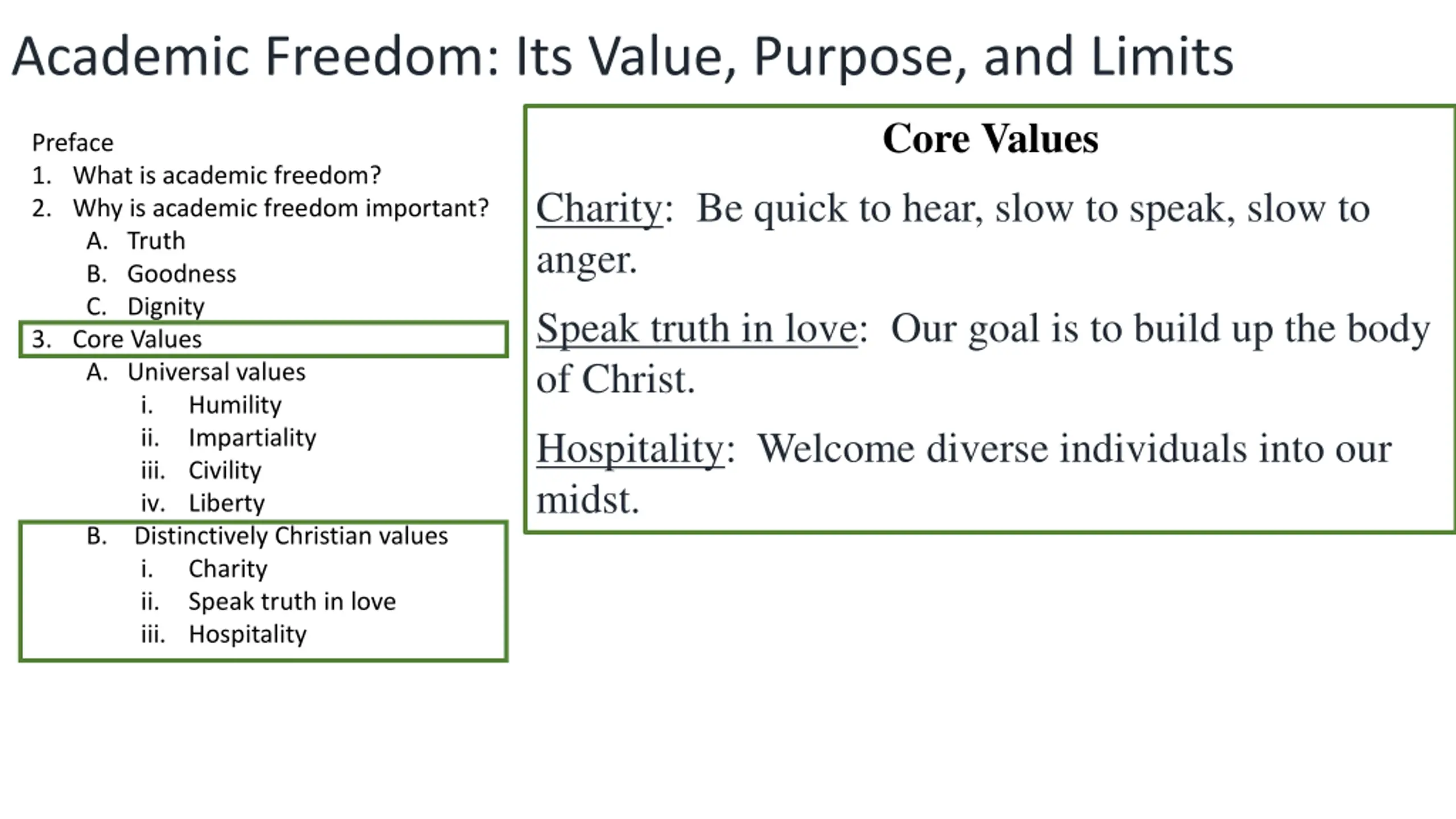 Academic Freedom: Its Value, Purpose, and Limits

Preface
1. What is academic freedom?
2. Why is academic freedom important?
A. Truth
B. Goodness
C. Dignity
3. Core Values
A. Universal values
i. Humility
ii. Impartiality
iii. Civility
iv. Liberty
B. Distinctively Christian values
i. Charity
ii. Speak truth in love
iii. Hospitality

Core Values

Charity: Be quick to hear, slow to speak, slow to anger.

Speak truth in love: Our goal is to build up the body of Christ.

Hospitality: Welcome diverse individuals into our midst.